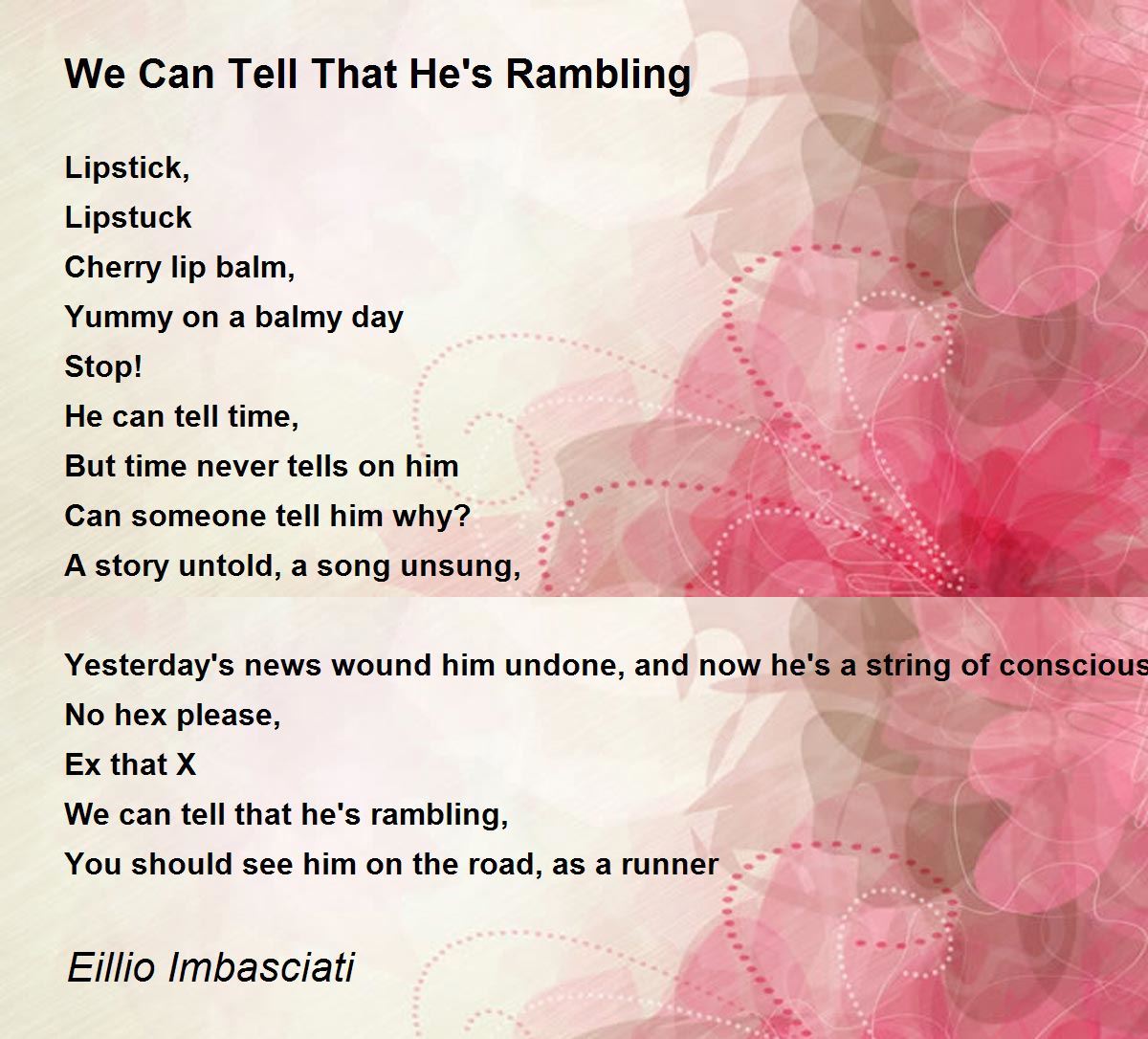 We Can Tell That He's Rambling

Lipstick,
Lipstuck
Cherry lip balm,
Yummy on a balmy day
Stop!
He can tell time,
But time never tells on him
Can someone tell him why?
A story untold, a song unsung,

Yesterday's news wound him undone, and now he's a string of conscious
No hex please,
Ex that X
We can tell that he's rambling,
You should see him on the road, as a runner

Eillio Imbasciati